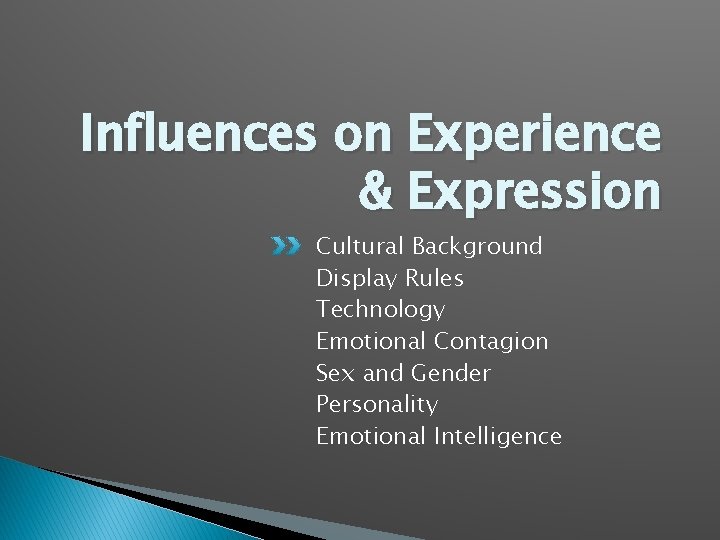 Influences on Experience & Expression

Cultural Background
Display Rules
Technology
Emotional Contagion
Sex and Gender
Personality
Emotional Intelligence